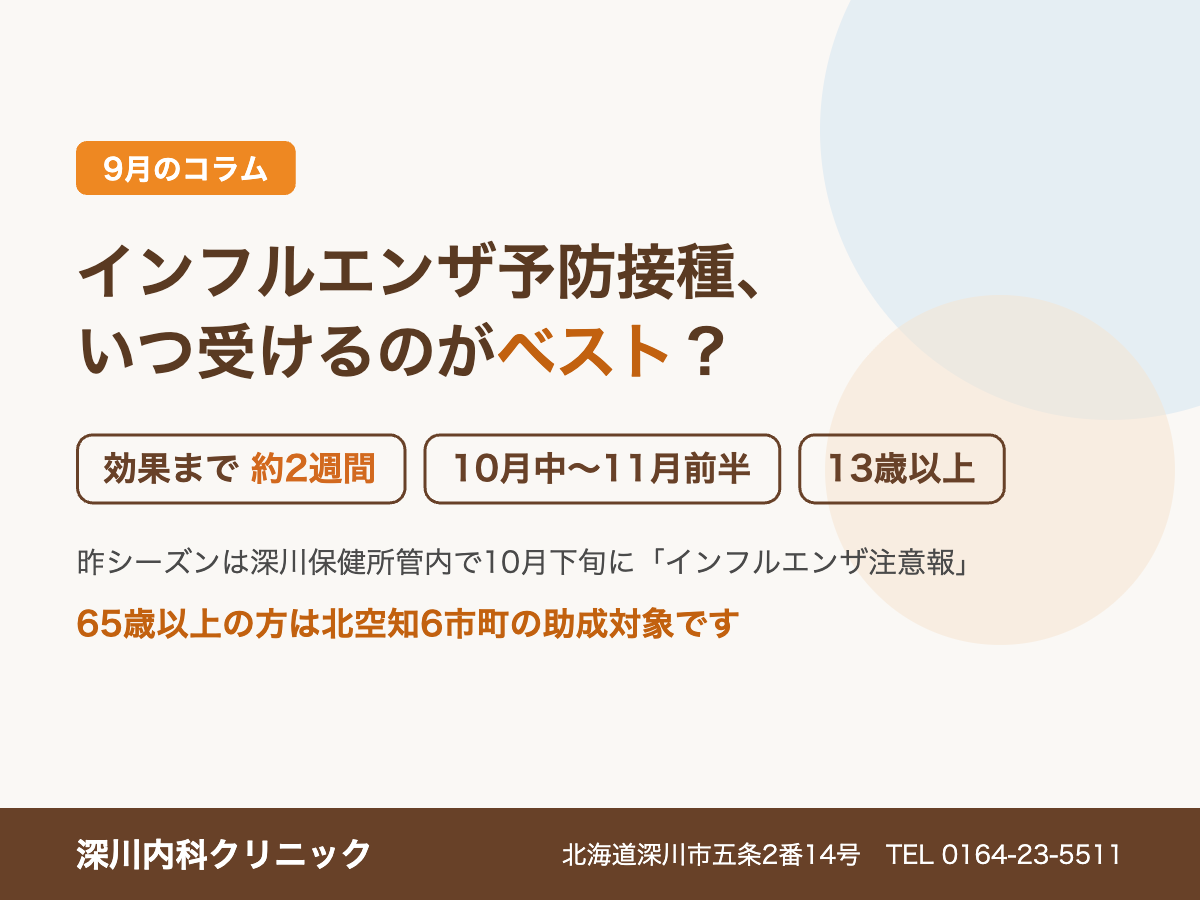 9月のコラム

インフルエンザ予防接種、いつ受けるのがベスト？

効果まで 約2週間

10月中〜11月前半

13歳以上

昨シーズンは深川保健所管内で10月下旬に「インフルエンザ注意報」

65歳以上の方は北空知6市町の助成対象です

深川内科クリニック

北海道深川市五条2番14号　TEL 0164-23-5511